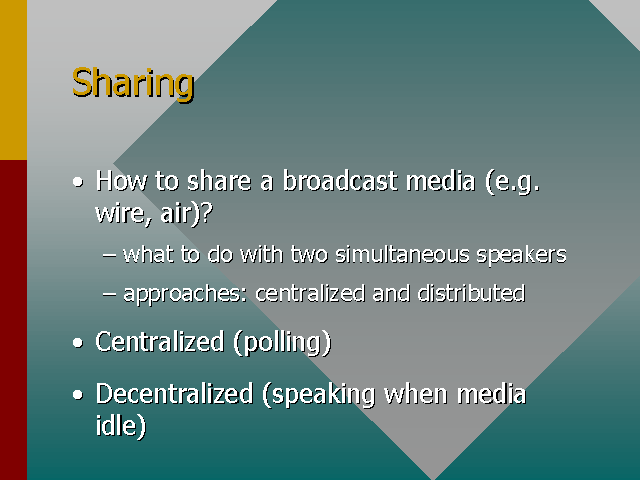 Sharing

• How to share a broadcast media (e.g. wire, air)?
– what to do with two simultaneous speakers
– approaches: centralized and distributed

• Centralized (polling)

• Decentralized (speaking when media idle)